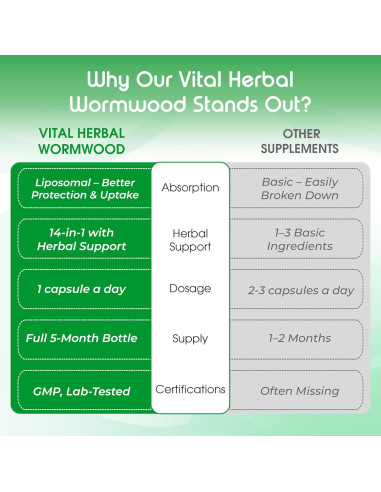 Why Our Vital Herbal Wormwood Stands Out?

| VITAL HERBAL WORMWOOD | | OTHER SUPPLEMENTS |
|---|---|---|
| Liposomal – Better Protection & Uptake | Absorption | Basic – Easily Broken Down |
| 14-in-1 with Herbal Support | Herbal Support | 1–3 Basic Ingredients |
| 1 capsule a day | Dosage | 2-3 capsules a day |
| Full 5-Month Bottle | Supply | 1–2 Months |
| GMP, Lab-Tested | Certifications | Often Missing |